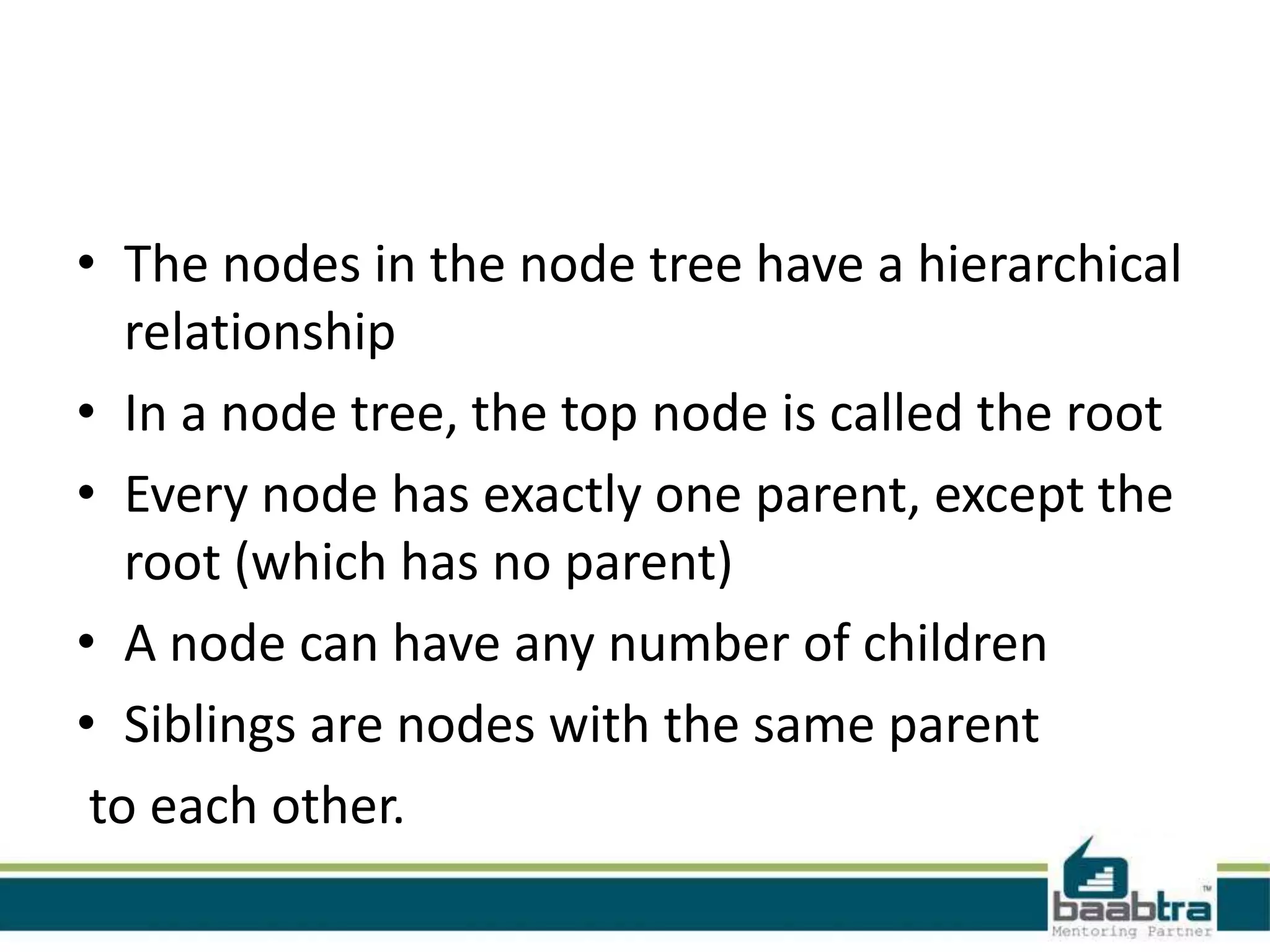 • The nodes in the node tree have a hierarchical relationship

• In a node tree, the top node is called the root

• Every node has exactly one parent, except the root (which has no parent)

• A node can have any number of children

• Siblings are nodes with the same parent

to each other.

baabtra™
Mentoring Partner